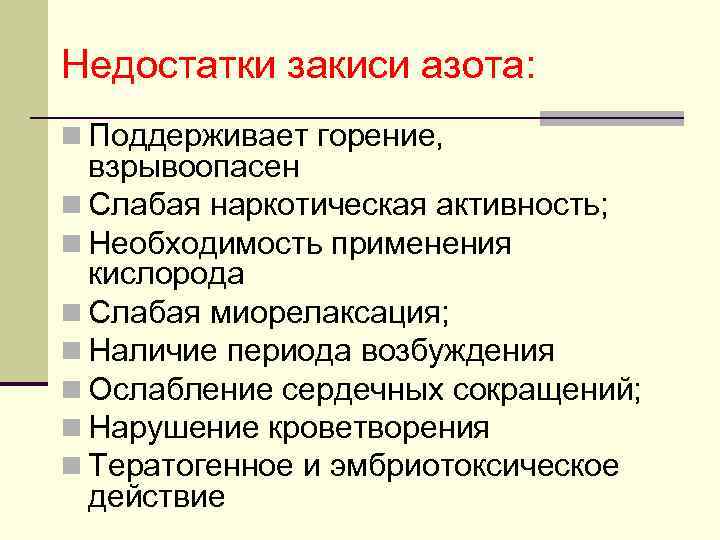 Недостатки закиси азота:

Поддерживает горение, взрывоопасен
Слабая наркотическая активность;
Необходимость применения кислорода
Слабая миорелаксация;
Наличие периода возбуждения
Ослабление сердечных сокращений;
Нарушение кроветворения
Тератогенное и эмбриотоксическое действие